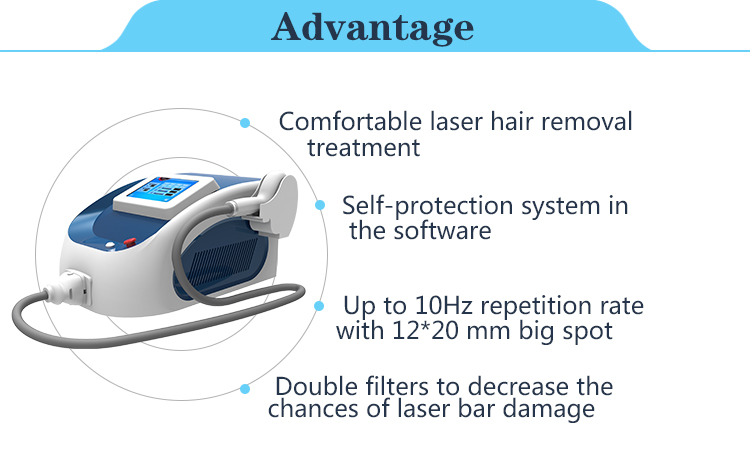 Advantage

Comfortable laser hair removal treatment

Self-protection system in the software

Up to 10Hz repetition rate with 12*20 mm big spot

Double filters to decrease the chances of laser bar damage